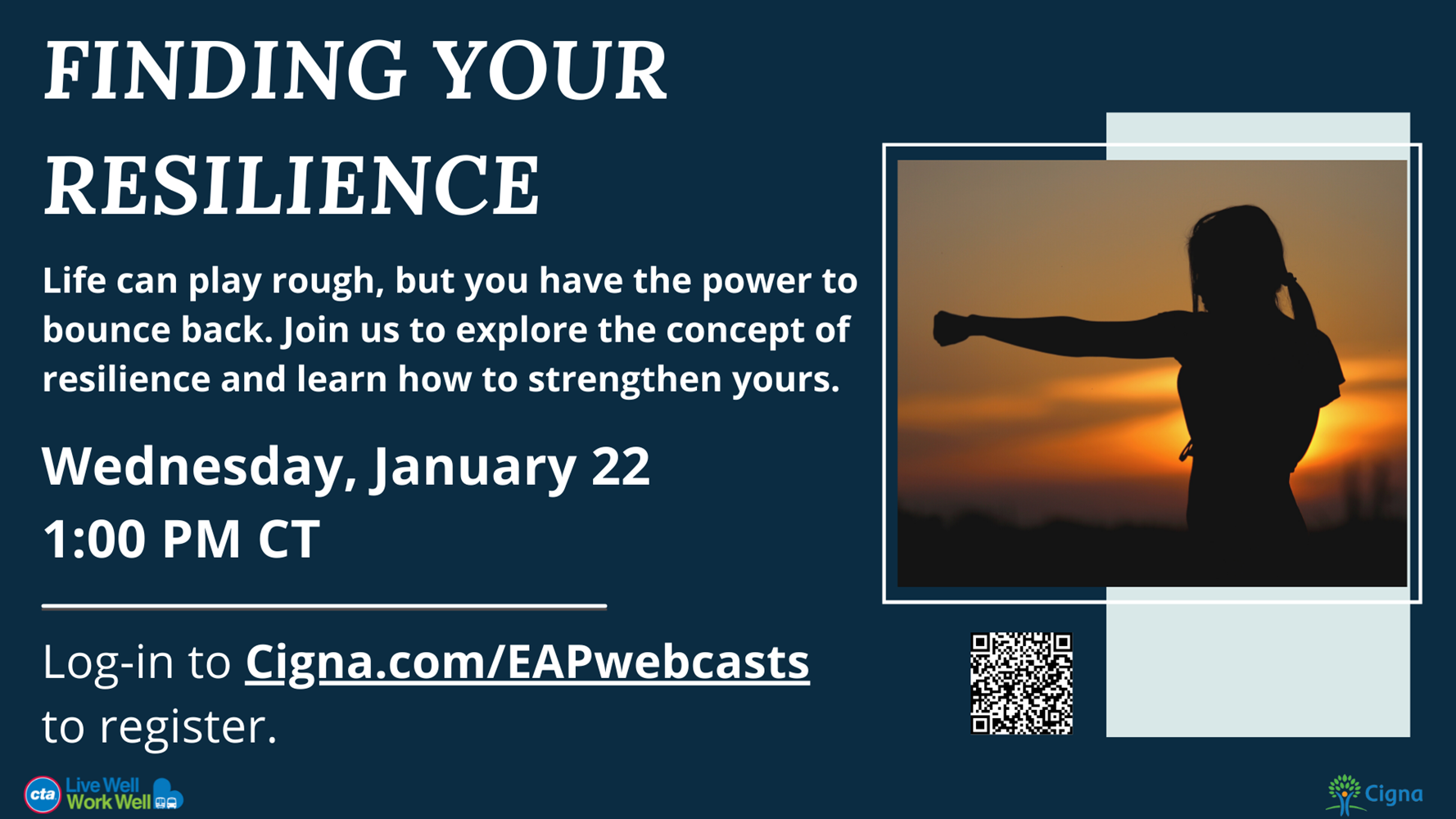 FINDING YOUR RESILIENCE

Life can play rough, but you have the power to bounce back. Join us to explore the concept of resilience and learn how to strengthen yours.

Wednesday, January 22
1:00 PM CT

Log-in to Cigna.com/EAPwebcasts to register.

cta Live Well Work Well

Cigna